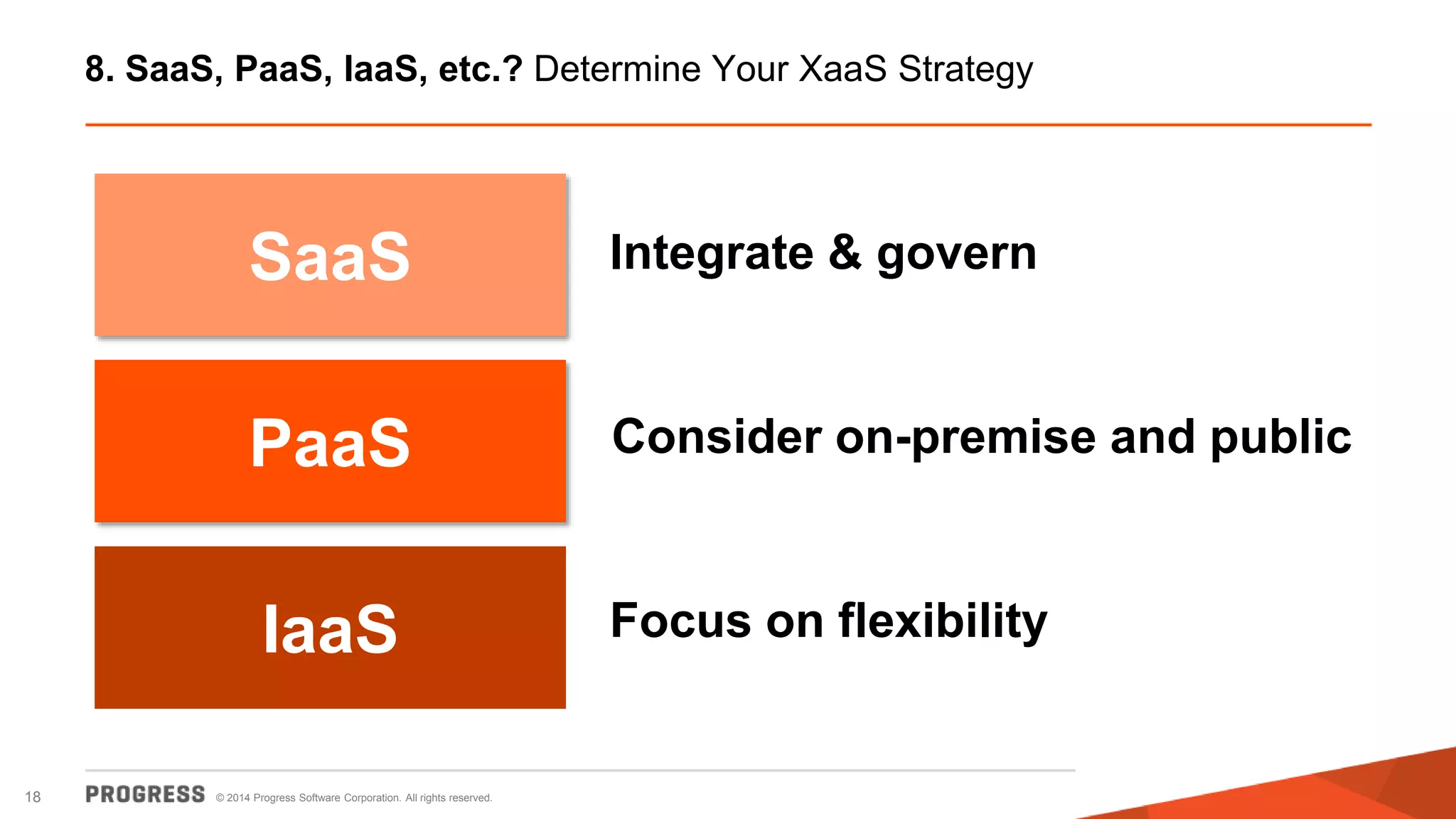 8. SaaS, PaaS, IaaS, etc.? Determine Your XaaS Strategy

SaaS

Integrate & govern

PaaS

Consider on-premise and public

IaaS

Focus on flexibility

18 PROGRESS © 2014 Progress Software Corporation. All rights reserved.